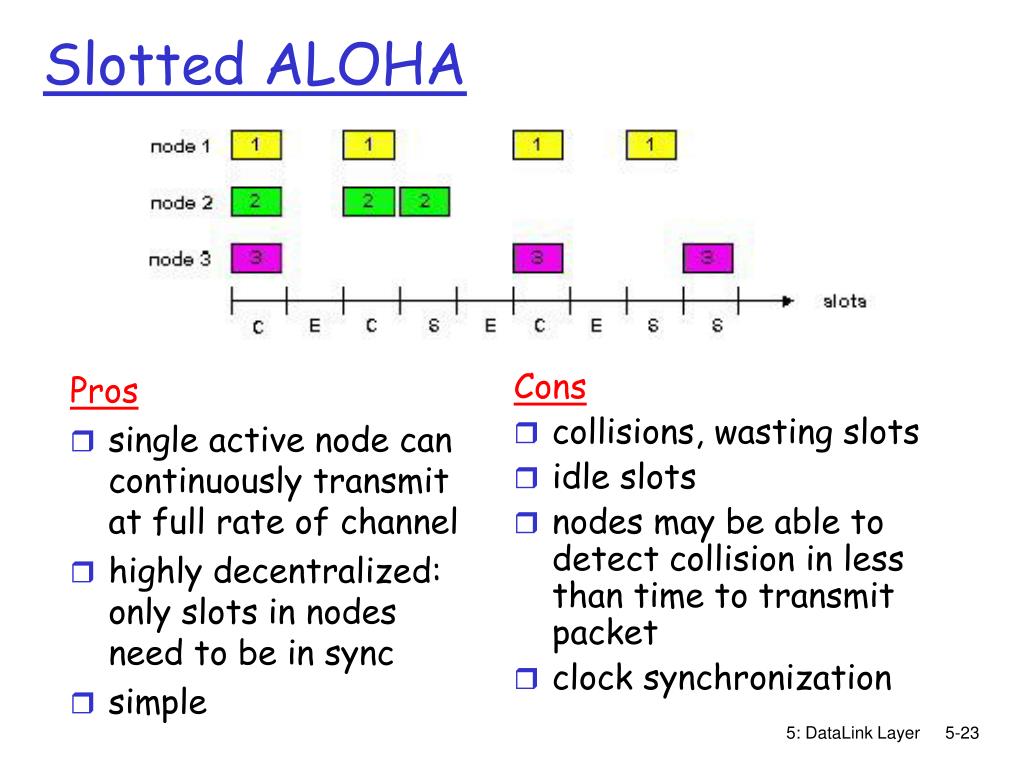 Slotted ALOHA

node 1 1 1 1 1

node 2 2 2 2

node 3 3 3 3

slots

C E C S E C E S S

Pros
❒ single active node can continuously transmit at full rate of channel
❒ highly decentralized: only slots in nodes need to be in sync
❒ simple

Cons
❒ collisions, wasting slots
❒ idle slots
❒ nodes may be able to detect collision in less than time to transmit packet
❒ clock synchronization

5: DataLink Layer 5-23